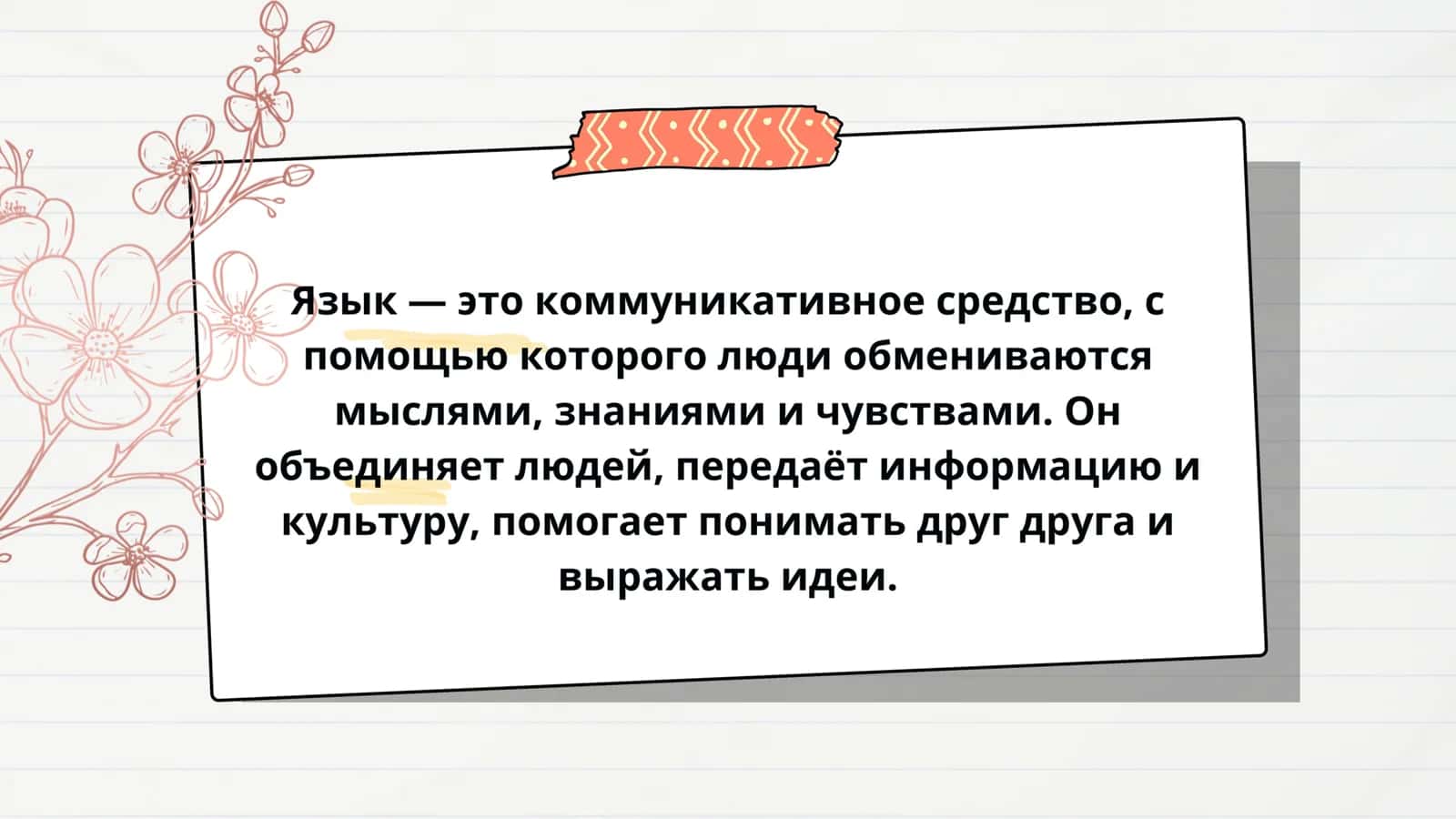 Язык — это коммуникативное средство, с помощью которого люди обмениваются мыслями, знаниями и чувствами. Он объединяет людей, передаёт информацию и культуру, помогает понимать друг друга и выражать идеи.